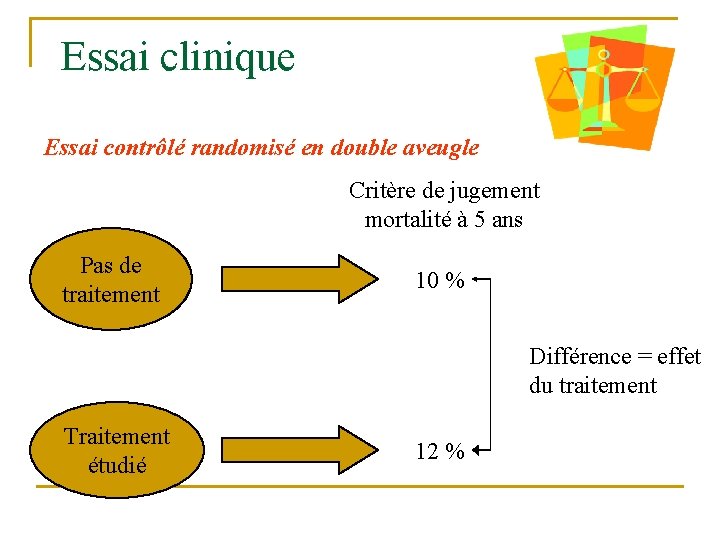 Essai clinique

Essai contrôlé randomisé en double aveugle

Critère de jugement mortalité à 5 ans

Pas de traitement

10 %

Différence = effet du traitement

Traitement étudié

12 %